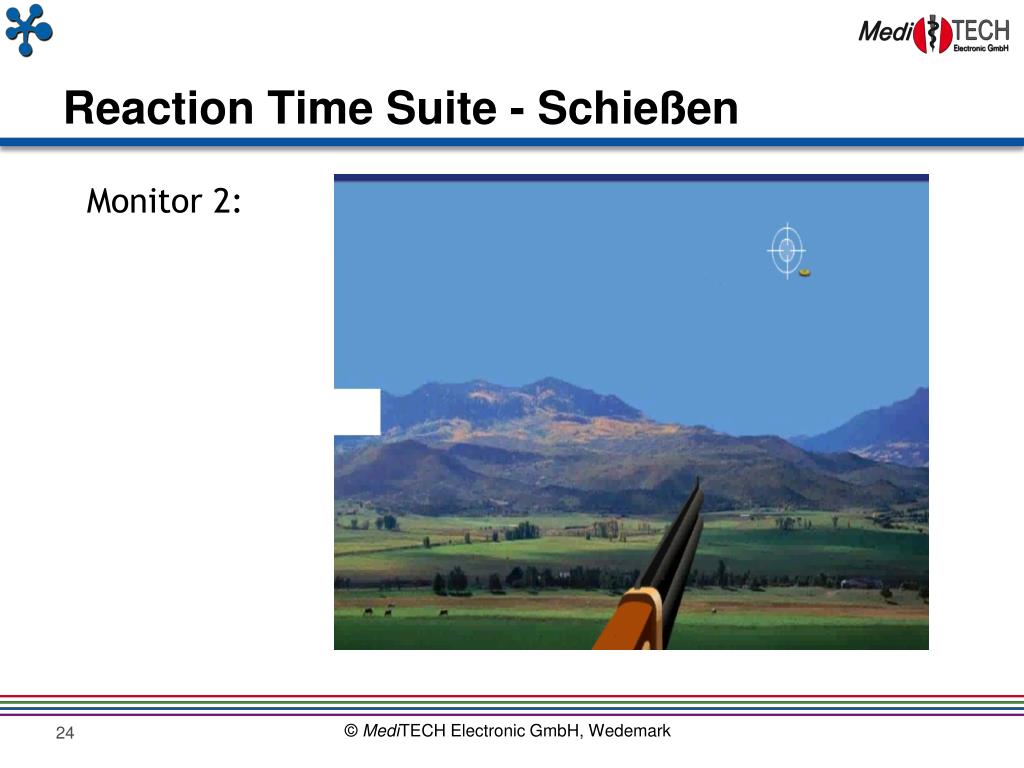 MediTECH
Electronic GmbH

Reaction Time Suite - Schießen

Monitor 2:

24

© MediTECH Electronic GmbH, Wedemark